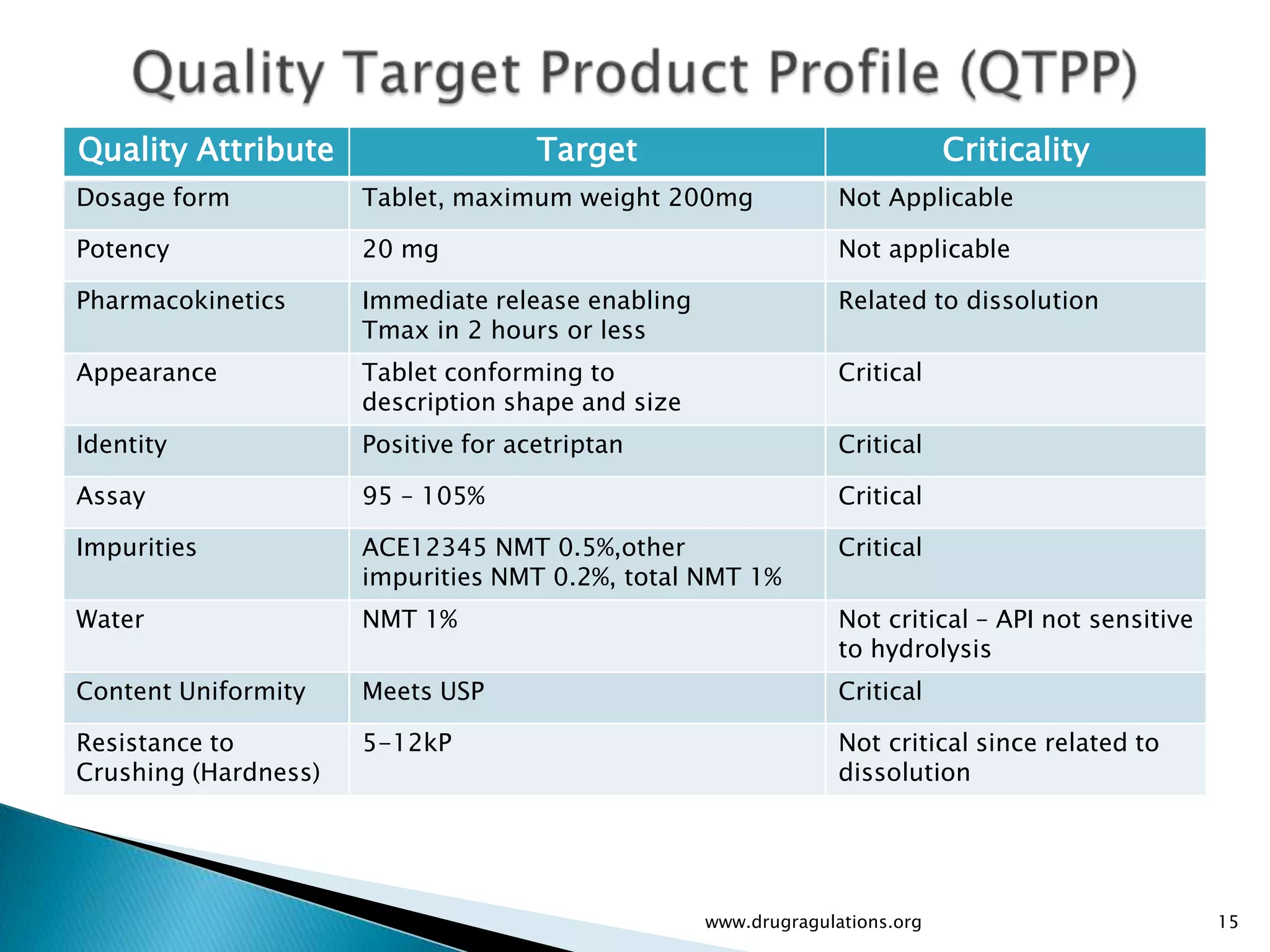 Quality Target Product Profile (QTPP)

| Quality Attribute | Target | Criticality |
|---|---|---|
| Dosage form | Tablet, maximum weight 200mg | Not Applicable |
| Potency | 20 mg | Not applicable |
| Pharmacokinetics | Immediate release enabling Tmax in 2 hours or less | Related to dissolution |
| Appearance | Tablet conforming to description shape and size | Critical |
| Identity | Positive for acetriptan | Critical |
| Assay | 95 – 105% | Critical |
| Impurities | ACE12345 NMT 0.5%,other impurities NMT 0.2%, total NMT 1% | Critical |
| Water | NMT 1% | Not critical – API not sensitive to hydrolysis |
| Content Uniformity | Meets USP | Critical |
| Resistance to Crushing (Hardness) | 5-12kP | Not critical since related to dissolution |

www.drugragulations.org

15